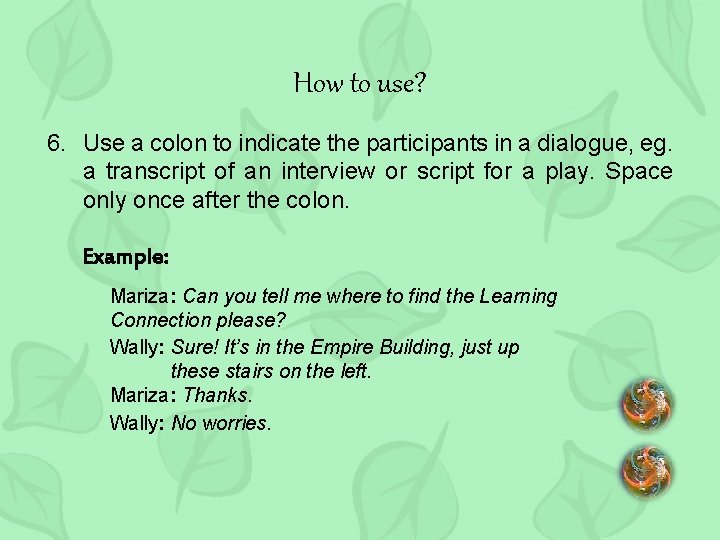 How to use?

6. Use a colon to indicate the participants in a dialogue, eg. a transcript of an interview or script for a play. Space only once after the colon.

Example:

Mariza: Can you tell me where to find the Learning Connection please?

Wally: Sure! It's in the Empire Building, just up these stairs on the left.

Mariza: Thanks.

Wally: No worries.